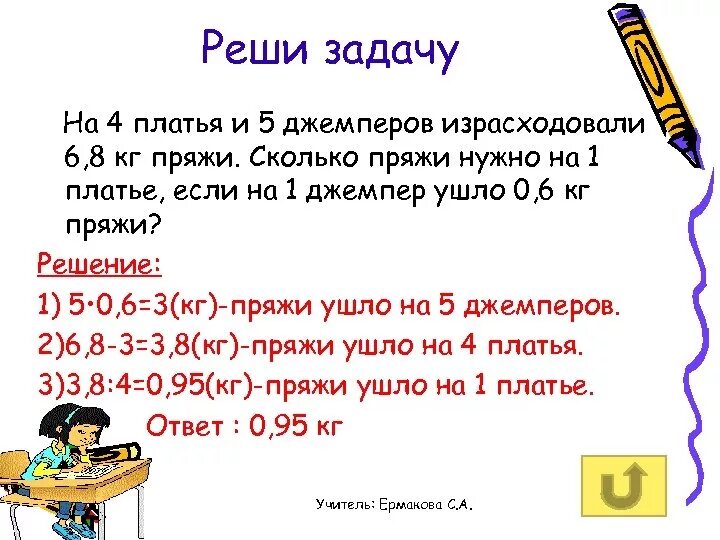 Реши задачу

На 4 платья и 5 джемперов израсходовали 6,8 кг пряжи. Сколько пряжи нужно на 1 платье, если на 1 джемпер ушло 0,6 кг пряжи?

Решение:

1) $5 \cdot 0,6=3$(кг)-пряжи ушло на 5 джемперов.

2)$6,8-3=3,8$(кг)-пряжи ушло на 4 платья.

3)$3,8:4=0,95$(кг)-пряжи ушло на 1 платье.

Ответ : 0,95 кг

Учитель: Ермакова С.А.